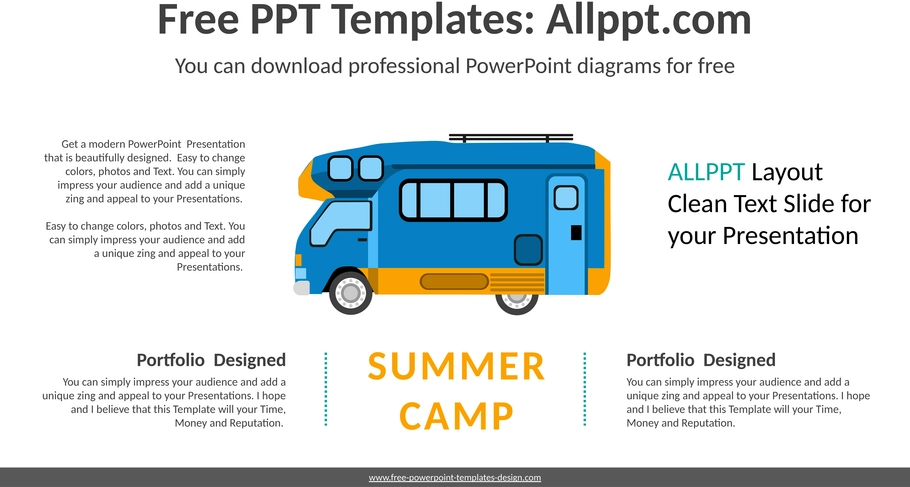 Free PPT Templates: Allppt.com

You can download professional PowerPoint diagrams for free

Get a modern PowerPoint Presentation that is beautifully designed. Easy to change colors, photos and Text. You can simply impress your audience and add a unique zing and appeal to your Presentations.

Easy to change colors, photos and Text. You can simply impress your audience and add a unique zing and appeal to your Presentations.

ALLPPT Layout Clean Text Slide for your Presentation

Portfolio Designed

You can simply impress your audience and add a unique zing and appeal to your Presentations. I hope and I believe that this Template will your Time, Money and Reputation.

SUMMER CAMP

Portfolio Designed

You can simply impress your audience and add a unique zing and appeal to your Presentations. I hope and I believe that this Template will your Time, Money and Reputation.

www.free-powerpoint-templates-design.com